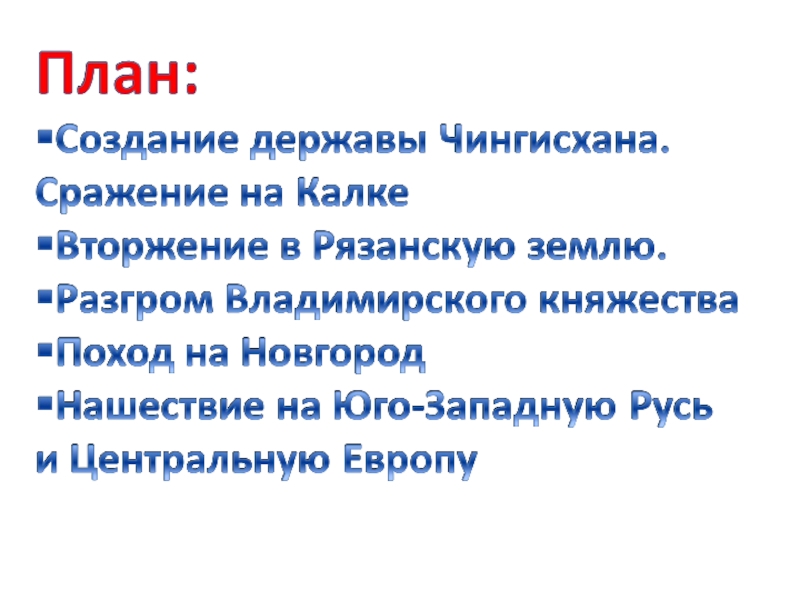 План:

▪Создание державы Чингисхана. Сражение на Калке
▪Вторжение в Рязанскую землю.
▪Разгром Владимирского княжества
▪Поход на Новгород
▪Нашествие на Юго-Западную Русь и Центральную Европу